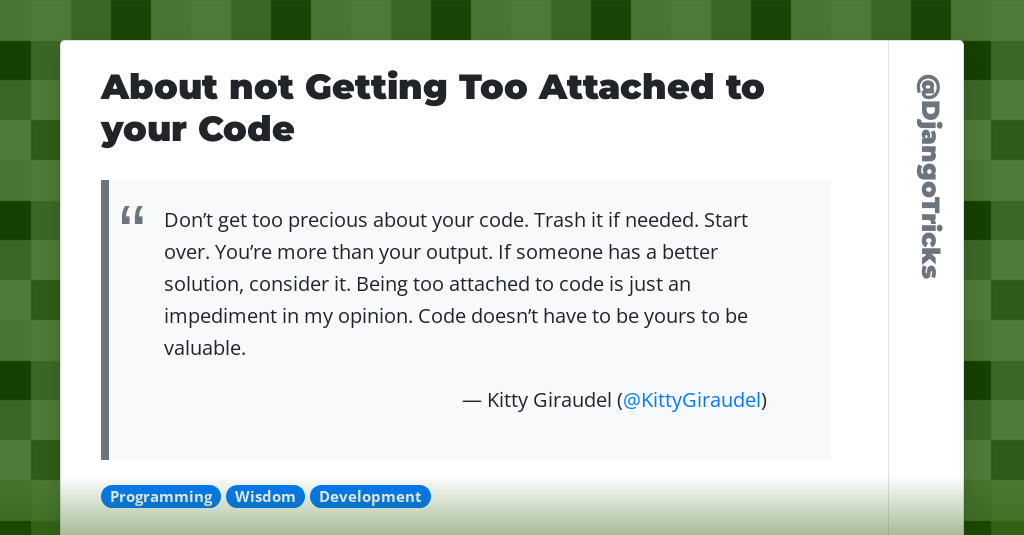 About not Getting Too Attached to your Code

“ Don’t get too precious about your code. Trash it if needed. Start over. You’re more than your output. If someone has a better solution, consider it. Being too attached to code is just an impediment in my opinion. Code doesn’t have to be yours to be valuable.

— Kitty Giraudel (@KittyGiraudel)

Programming Wisdom Development

@DjangoTricks